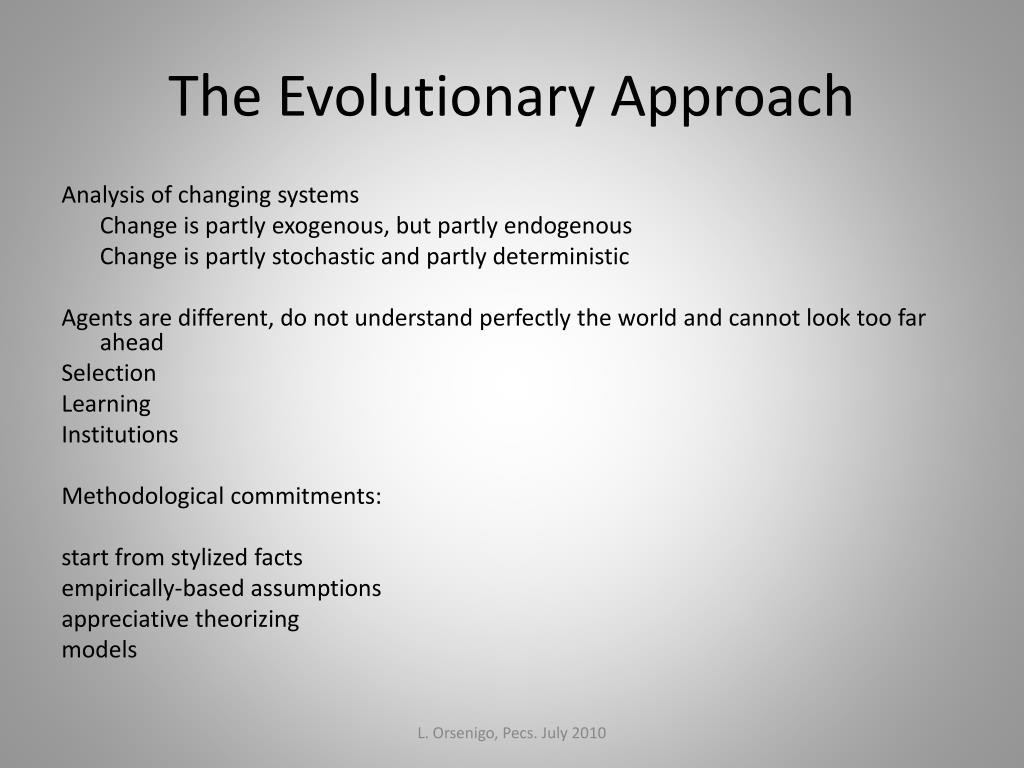 The Evolutionary Approach

Analysis of changing systems
Change is partly exogenous, but partly endogenous
Change is partly stochastic and partly deterministic

Agents are different, do not understand perfectly the world and cannot look too far ahead
Selection
Learning
Institutions

Methodological commitments:

start from stylized facts
empirically-based assumptions
appreciative theorizing
models

L. Orsenigo, Pecs. July 2010